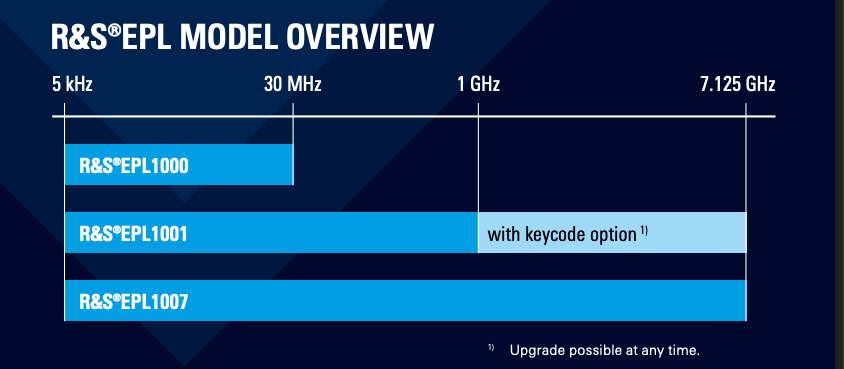 R&S®EPL MODEL OVERVIEW

5 kHz

30 MHz

1 GHz

7.125 GHz

R&S®EPL1000

R&S®EPL1001

with keycode option $^{1)}$

R&S®EPL1007

$^{1)}$ Upgrade possible at any time.